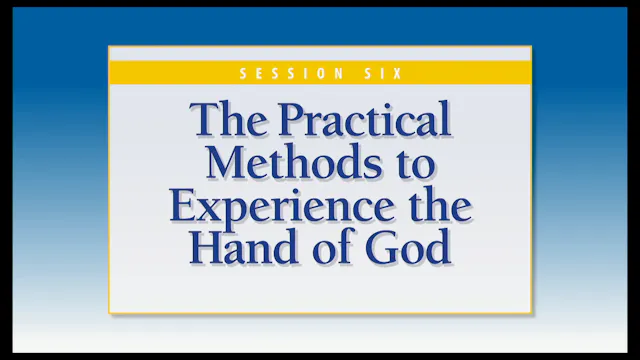 SESSION SIX

The Practical Methods to Experience the Hand of God